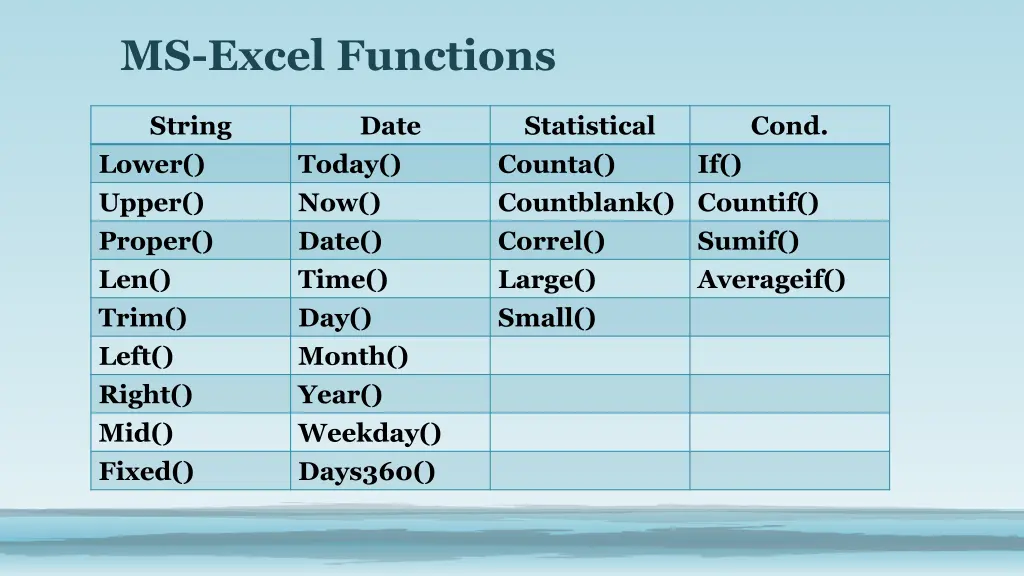 MS-Excel Functions

| String | Date | Statistical | Cond. |
|---|---|---|---|
| Lower() | Today() | Counta() | If() |
| Upper() | Now() | Countblank() | Countif() |
| Proper() | Date() | Correl() | Sumif() |
| Len() | Time() | Large() | Averageif() |
| Trim() | Day() | Small() | |
| Left() | Month() | | |
| Right() | Year() | | |
| Mid() | Weekday() | | |
| Fixed() | Days360() | | |